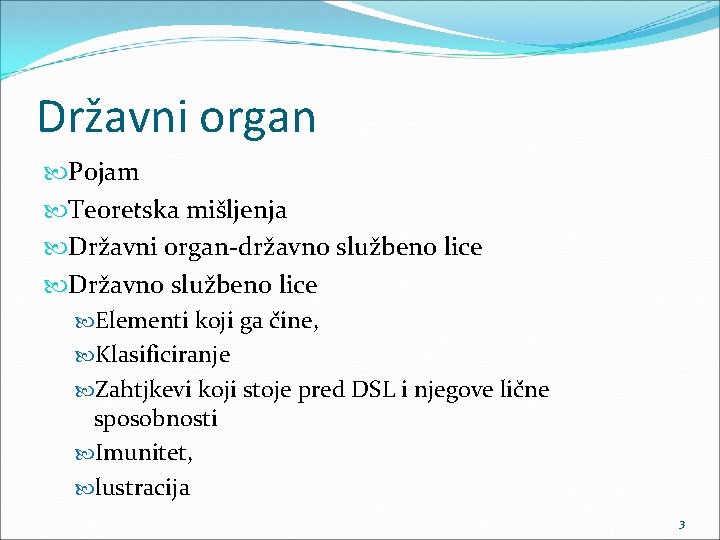 Državni organ

Pojam

Teoretska mišljenja

Državni organ-državno službeno lice

Državno službeno lice

Elementi koji ga čine,

Klasificiranje

Zahtjkevi koji stoje pred DSL i njegove lične sposobnosti

Imunitet,

lustracija

3